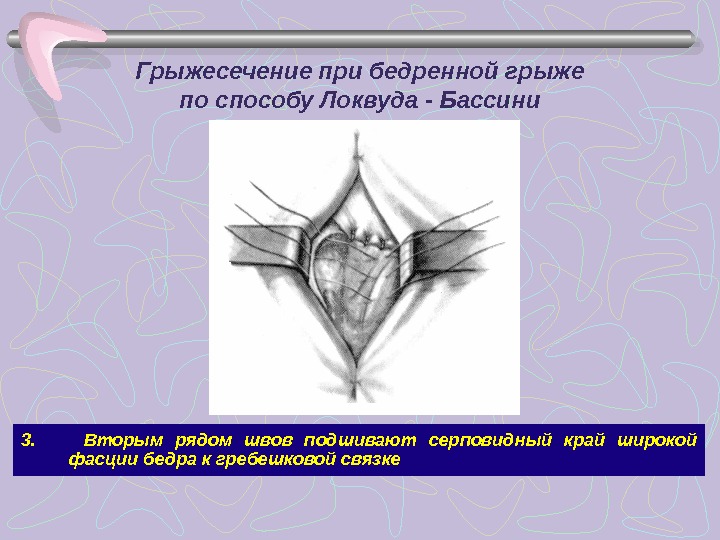 Грыжесечение при бедренной грыже по способу Локвуда - Бассини

3. Вторым рядом швов подшивают серповидный край широкой фасции бедра к гребешковой связке